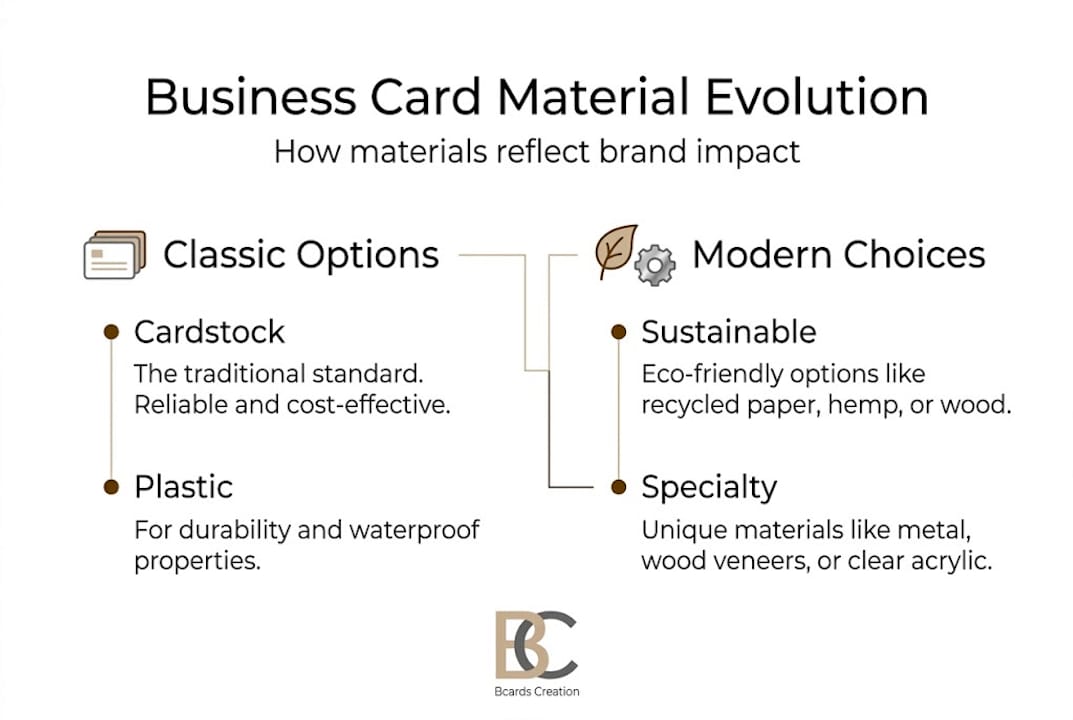 Business Card Material Evolution

How materials reflect brand impact

Classic Options

Cardstock

The traditional standard. Reliable and cost-effective.

Plastic

For durability and waterproof properties.

Modern Choices

Sustainable

Eco-friendly options like recycled paper, hemp, or wood.

Specialty

Unique materials like metal, wood veneers, or clear acrylic.

BC

Bcards Creation